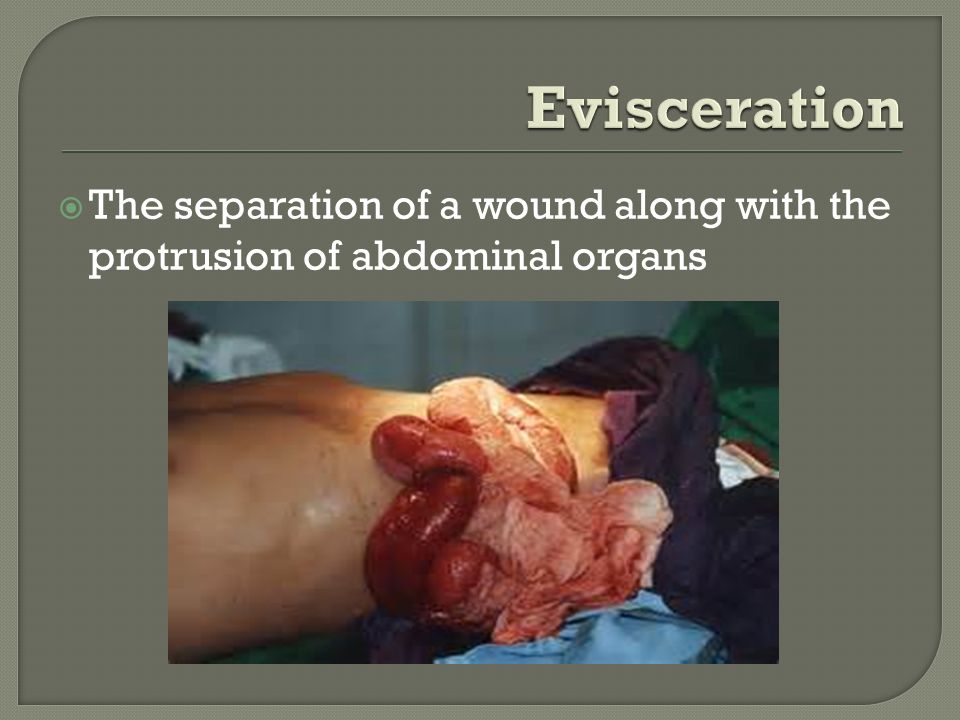 Evisceration

The separation of a wound along with the protrusion of abdominal organs